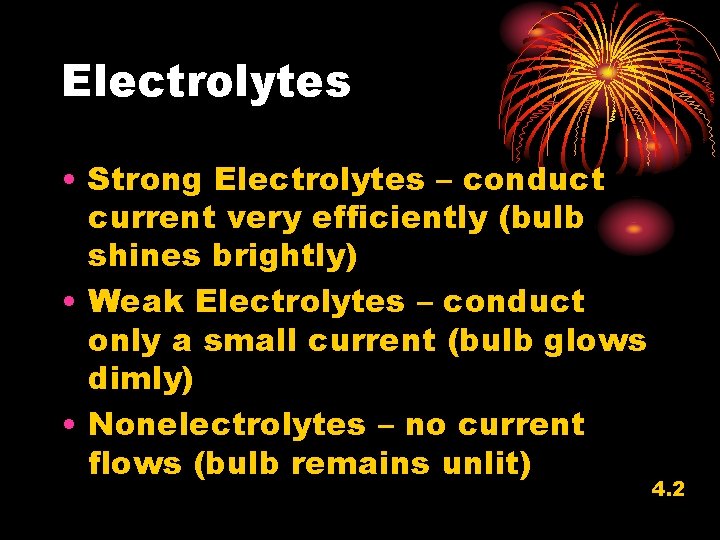 Electrolytes

• Strong Electrolytes – conduct current very efficiently (bulb shines brightly)
• Weak Electrolytes – conduct only a small current (bulb glows dimly)
• Nonelectrolytes – no current flows (bulb remains unlit)

4.2